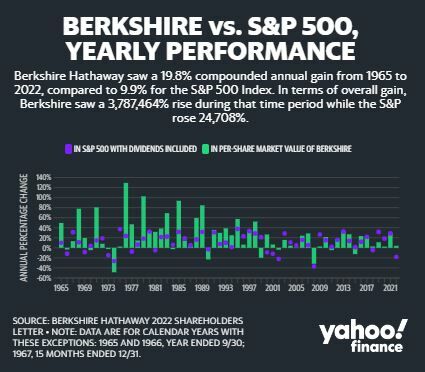 BERKSHIRE vs. S&P 500, YEARLY PERFORMANCE

Berkshire Hathaway saw a 19.8% compounded annual gain from 1965 to 2022, compared to 9.9% for the S&P 500 Index. In terms of overall gain, Berkshire saw a 3,787,464% rise during that time period while the S&P rose 24,708%.

IN S&P 500 WITH DIVIDENDS INCLUDED
IN PER-SHARE MARKET VALUE OF BERKSHIRE

ANNUAL PERCENTAGE CHANGE

140%
120%
100%
80%
60%
40%
20%
0%
-20%
-40%
-60%

1965
1969
1973
1977
1981
1985
1989
1993
1997
2001
2005
2009
2013
2017
2021

SOURCE: BERKSHIRE HATHAWAY 2022 SHAREHOLDERS LETTER • NOTE: DATA ARE FOR CALENDAR YEARS WITH THESE EXCEPTIONS: 1965 AND 1966, YEAR ENDED 9/30; 1967, 15 MONTHS ENDED 12/31.

yahoo! finance